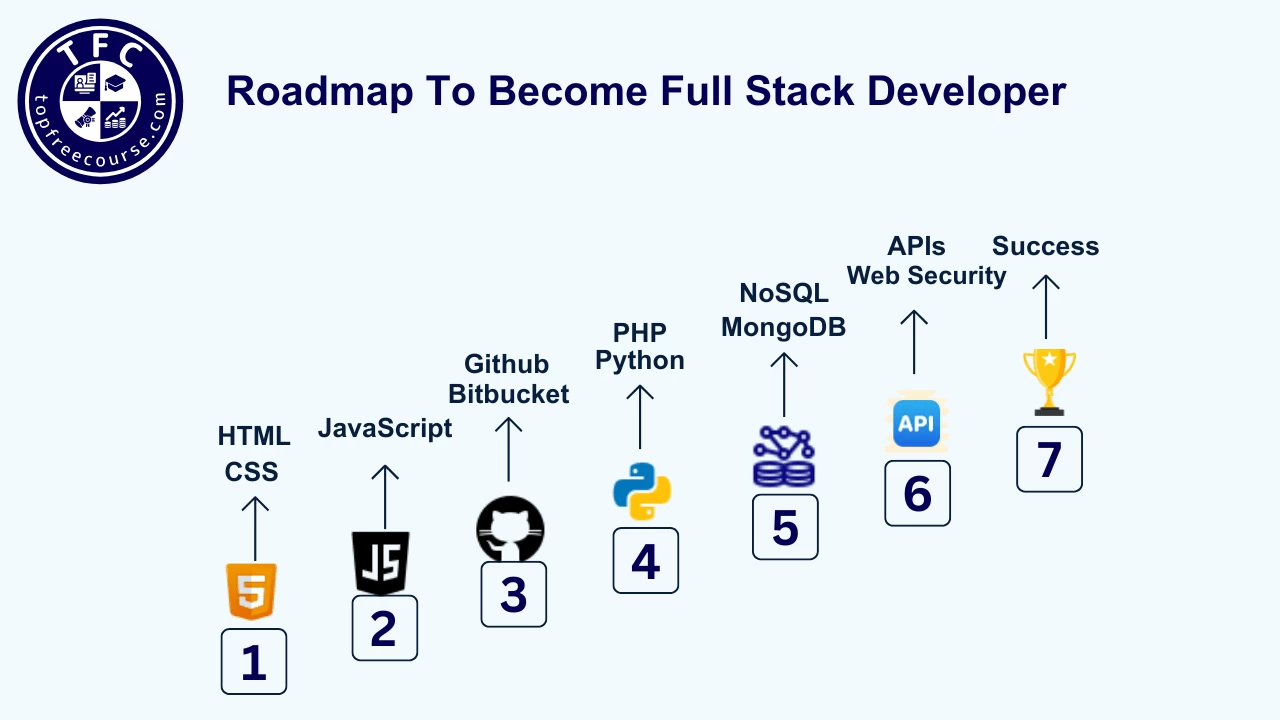 TFC
topfreecourse.com

Roadmap To Become Full Stack Developer

HTML
CSS
5
1

JavaScript
JS
2

Github
Bitbucket
3

PHP
Python
4

NoSQL
MongoDB
5

APIs
Web Security
API
6

Success
7